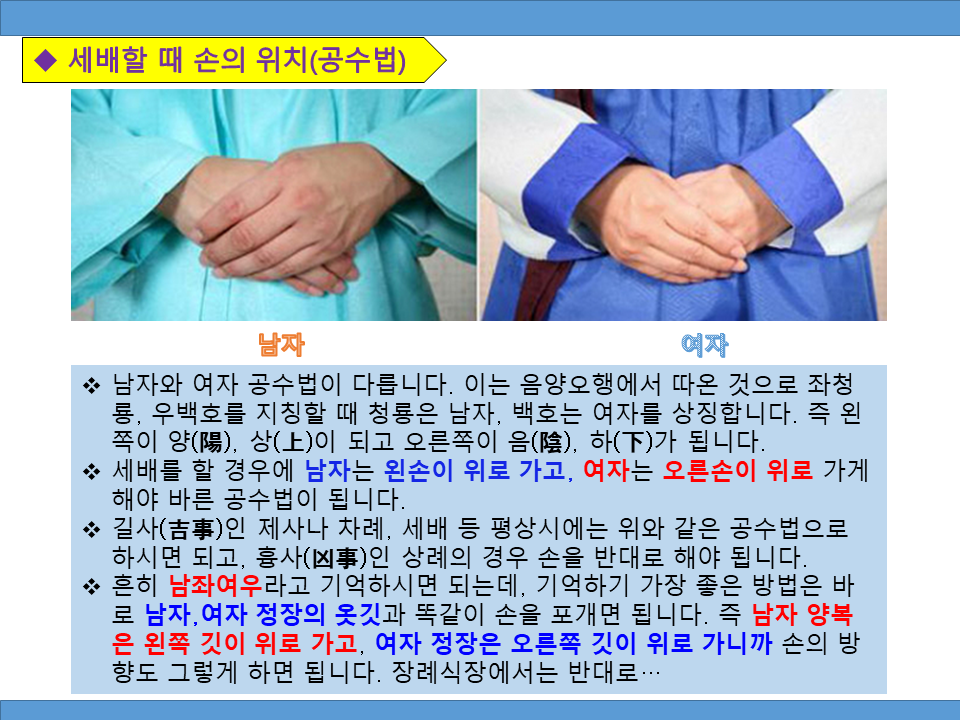 ◆ 세배할 때 손의 위치(공수법)

남자

여자

❖ 남자와 여자 공수법이 다릅니다. 이는 음양오행에서 따온 것으로 좌청룡, 우백호를 지칭할 때 청룡은 남자, 백호는 여자를 상징합니다. 즉 왼쪽이 양(陽), 상(上)이 되고 오른쪽이 음(陰), 하(下)가 됩니다.

❖ 세배를 할 경우에 남자는 왼손이 위로 가고, 여자는 오른손이 위로 가게 해야 바른 공수법이 됩니다.

❖ 길사(吉事)인 제사나 차례, 세배 등 평상시에는 위와 같은 공수법으로 하시면 되고, 흉사(凶事)인 상례의 경우 손을 반대로 해야 됩니다.

❖ 흔히 남좌여우라고 기억하시면 되는데, 기억하기 가장 좋은 방법은 바로 남자,여자 정장의 옷깃과 똑같이 손을 포개면 됩니다. 즉 남자 양복은 왼쪽 깃이 위로 가고, 여자 정장은 오른쪽 깃이 위로 가니까 손의 방향도 그렇게 하면 됩니다. 장례식장에서는 반대로…